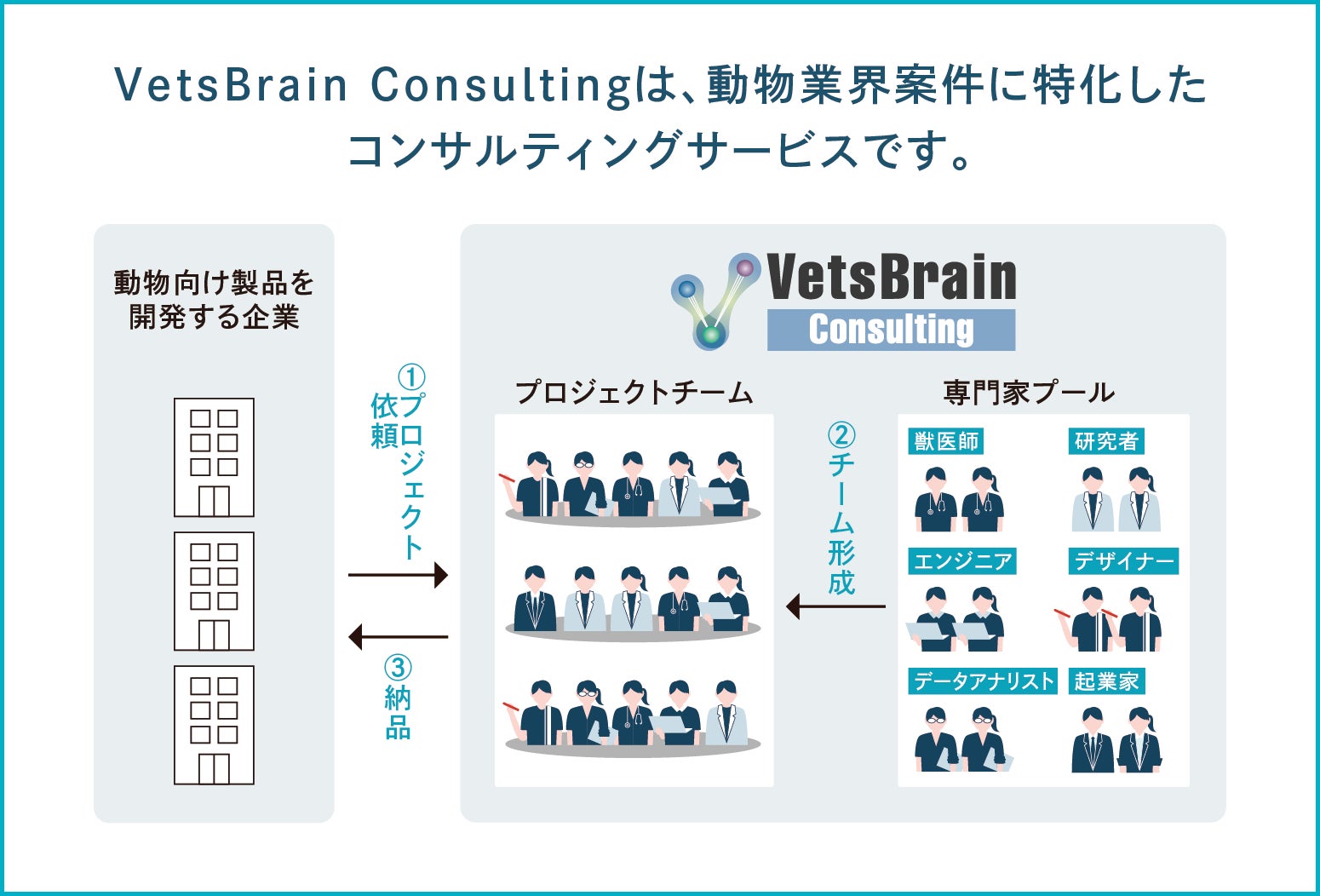 VetsBrain Consultingは、動物業界案件に特化したコンサルティングサービスです。

動物向け製品を開発する企業

①プロジェクト依頼

③納品

VetsBrain Consulting

プロジェクトチーム

②チーム形成

専門家プール

獣医師

研究者

エンジニア

デザイナー

データアナリスト

起業家